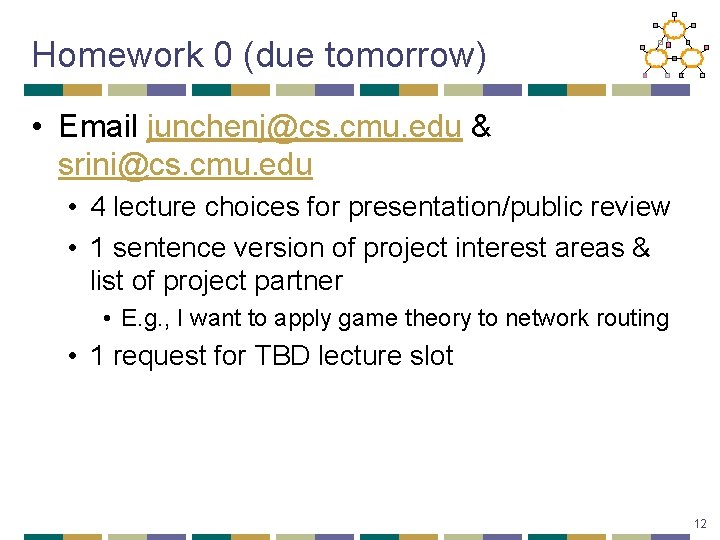 Homework 0 (due tomorrow)

• Email junchenj@cs.cmu.edu & srini@cs.cmu.edu
  • 4 lecture choices for presentation/public review
  • 1 sentence version of project interest areas & list of project partner
    • E.g., I want to apply game theory to network routing
  • 1 request for TBD lecture slot

12